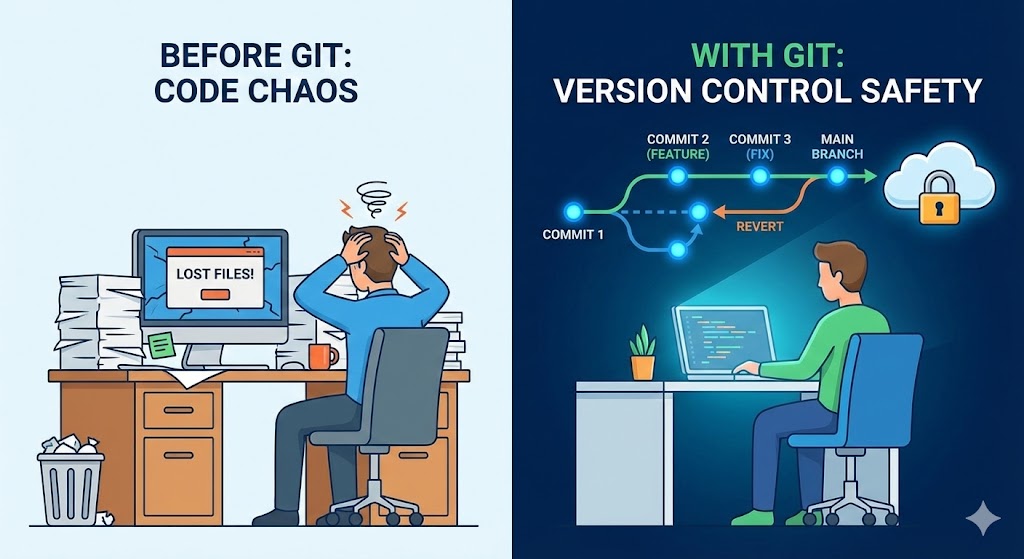 BEFORE GIT:
CODE CHAOS

LOST FILES!

WITH GIT:
VERSION CONTROL SAFETY

COMMIT 2 (FEATURE)

COMMIT 3 (FIX)

MAIN BRANCH

COMMIT 1

REVERT